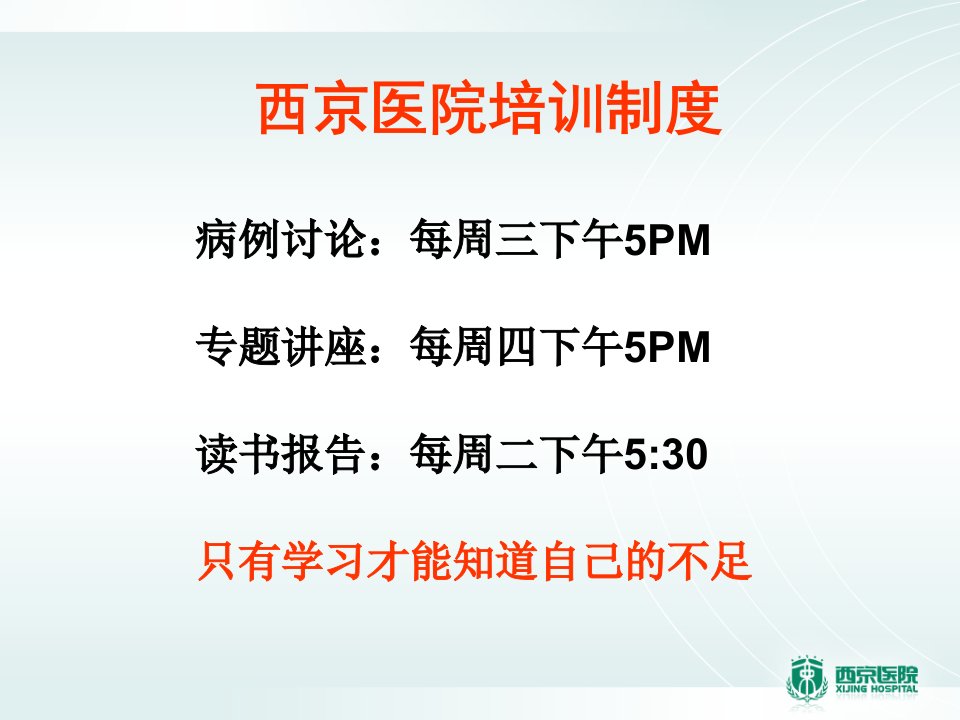 西京医院培训制度

病例讨论：每周三下午5PM

专题讲座：每周四下午5PM

读书报告：每周二下午5:30

只有学习才能知道自己的不足

西京医院
XIJING HOSPITAL